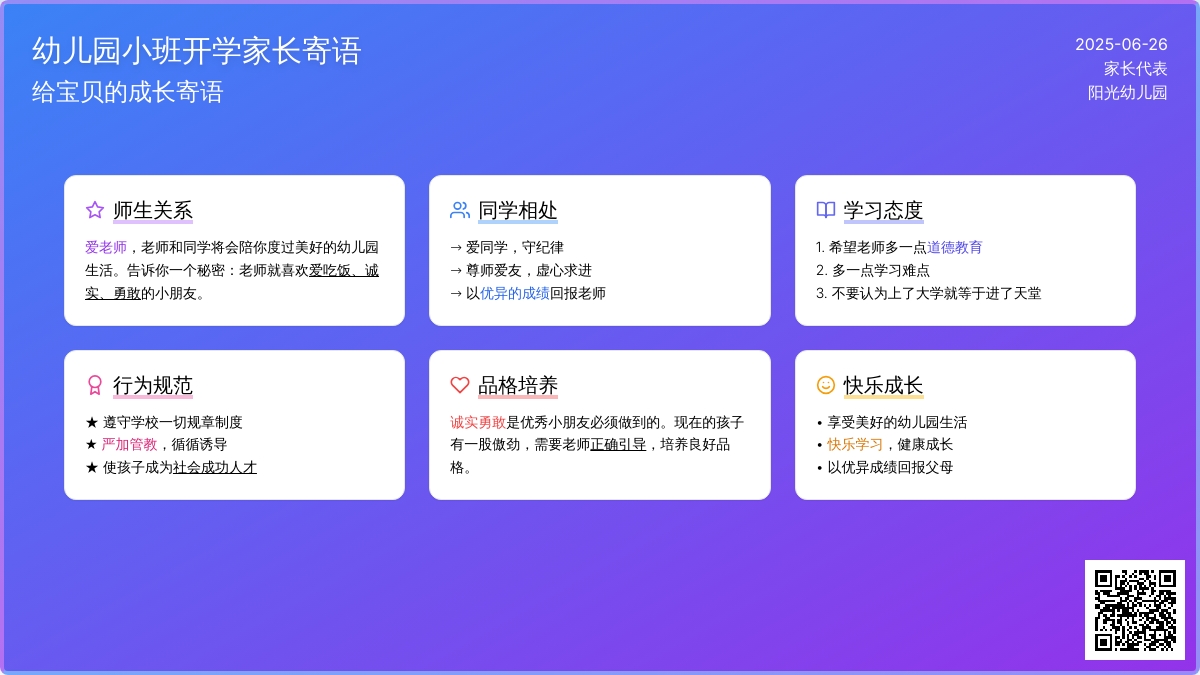 幼儿园小班开学家长寄语
给宝贝的成长寄语

2025-06-26
家长代表
阳光幼儿园

师生关系

爱老师，老师和同学将会陪你度过美好的幼儿园生活。告诉你一个秘密：老师就喜欢爱吃饭、诚实、勇敢的小朋友。

同学相处

→ 爱同学，守纪律
→ 尊师爱友，虚心求进
→ 以优异的成绩回报老师

学习态度

1. 希望老师多一点道德教育
2. 多一点学习难点
3. 不要认为上了大学就等于进了天堂

行为规范

★ 遵守学校一切规章制度
★ 严加管教，循循诱导
★ 使孩子成为社会成功人才

品格培养

诚实勇敢是优秀小朋友必须做到的。现在的孩子有一股傲劲，需要老师正确引导，培养良好品格。

快乐成长

• 享受美好的幼儿园生活
• 快乐学习，健康成长
• 以优异成绩回报父母